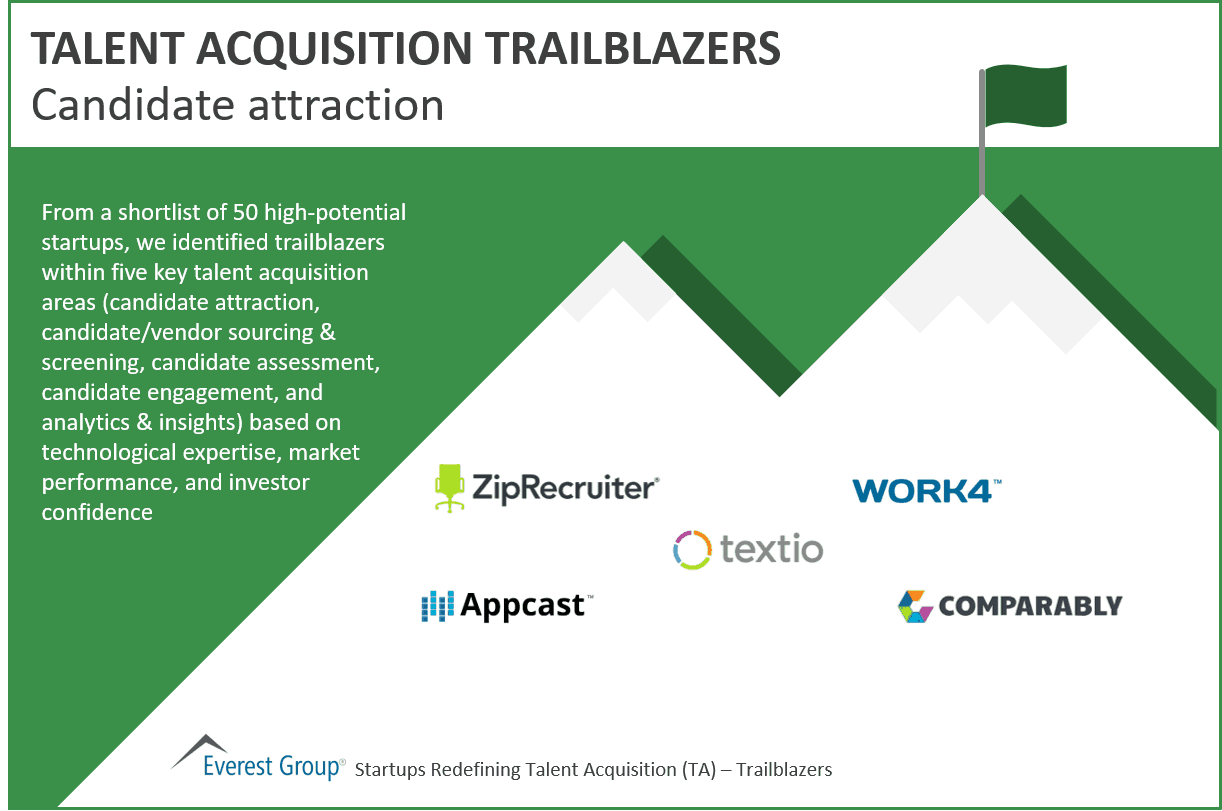 TALENT ACQUISITION TRAILBLAZERS
Candidate attraction

From a shortlist of 50 high-potential startups, we identified trailblazers within five key talent acquisition areas (candidate attraction, candidate/vendor sourcing & screening, candidate assessment, candidate engagement, and analytics & insights) based on technological expertise, market performance, and investor confidence

ZipRecruiter®

WORK4™

textio

Appcast™

COMPARABLY

Everest Group® Startups Redefining Talent Acquisition (TA) – Trailblazers